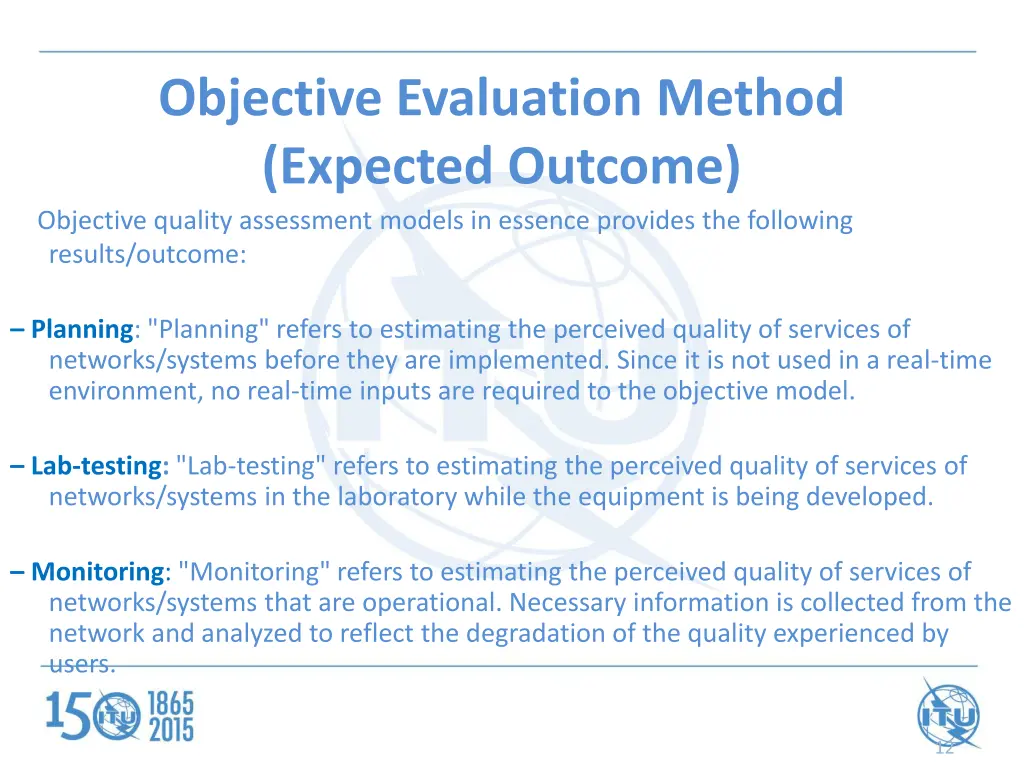 Objective Evaluation Method (Expected Outcome)

Objective quality assessment models in essence provides the following results/outcome:

– Planning: "Planning" refers to estimating the perceived quality of services of networks/systems before they are implemented. Since it is not used in a real-time environment, no real-time inputs are required to the objective model.

– Lab-testing: "Lab-testing" refers to estimating the perceived quality of services of networks/systems in the laboratory while the equipment is being developed.

– Monitoring: "Monitoring" refers to estimating the perceived quality of services of networks/systems that are operational. Necessary information is collected from the network and analyzed to reflect the degradation of the quality experienced by users.

150 ITU 1865 2015

ITU

12